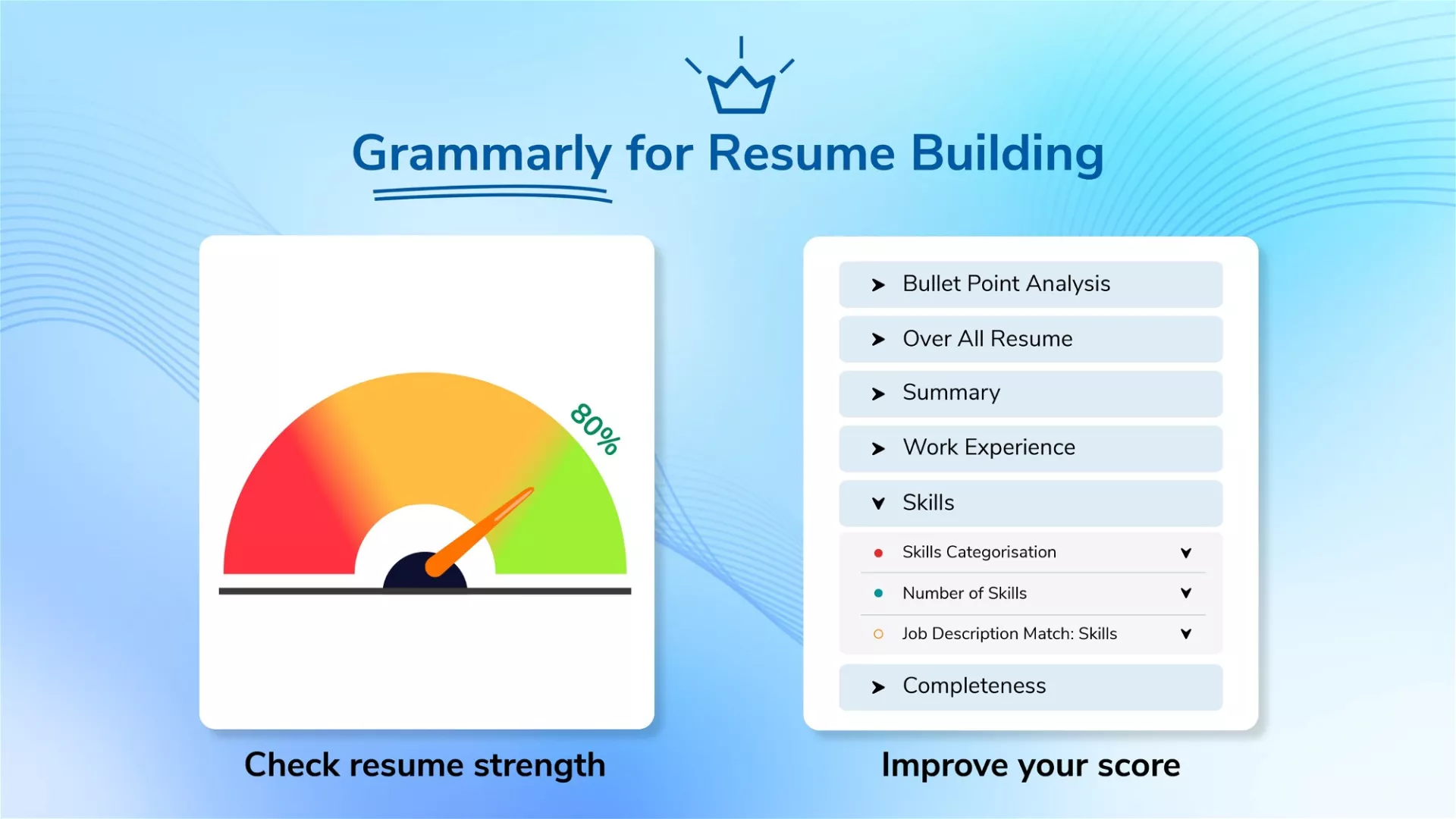 Grammarly for Resume Building

80%

Check resume strength

Bullet Point Analysis

Over All Resume

Summary

Work Experience

Skills

Skills Categorisation

Number of Skills

Job Description Match: Skills

Completeness

Improve your score